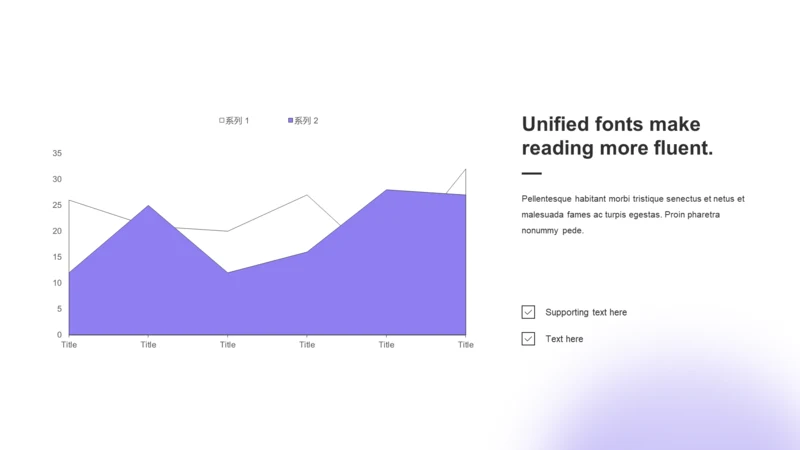 系列 1
系列 2

35
30
25
20
15
10
5
0

Title Title Title Title Title Title

Unified fonts make reading more fluent.

Pellentesque habitant morbi tristique senectus et netus et malesuada fames ac turpis egestas. Proin pharetra nonummy pede.

Supporting text here

Text here